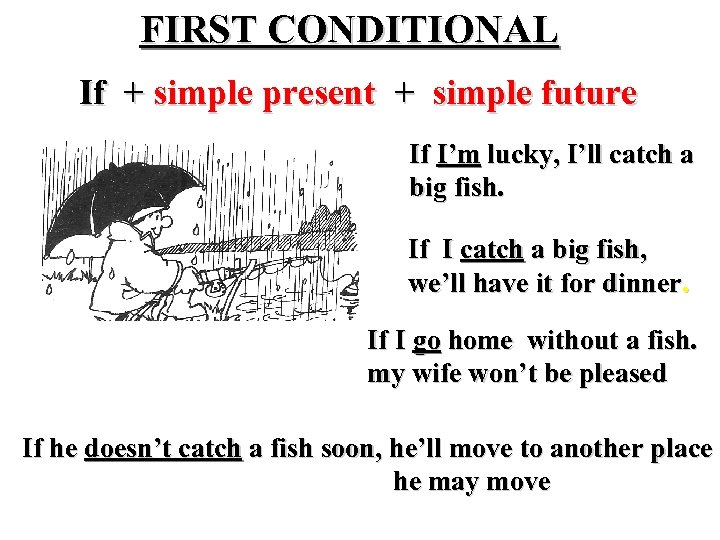 FIRST CONDITIONAL

If + simple present + simple future

If I'm lucky, I'll catch a big fish.

If I catch a big fish, we'll have it for dinner.

If I go home without a fish. my wife won't be pleased

If he doesn't catch a fish soon, he'll move to another place
he may move